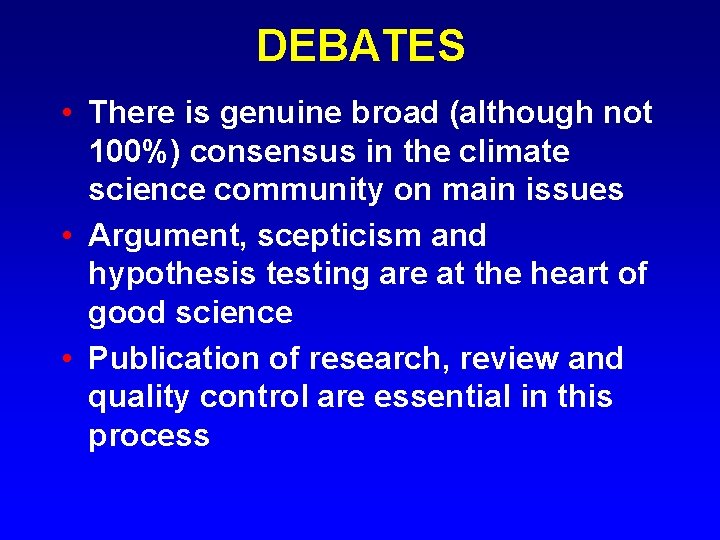 DEBATES

• There is genuine broad (although not 100%) consensus in the climate science community on main issues

• Argument, scepticism and hypothesis testing are at the heart of good science

• Publication of research, review and quality control are essential in this process